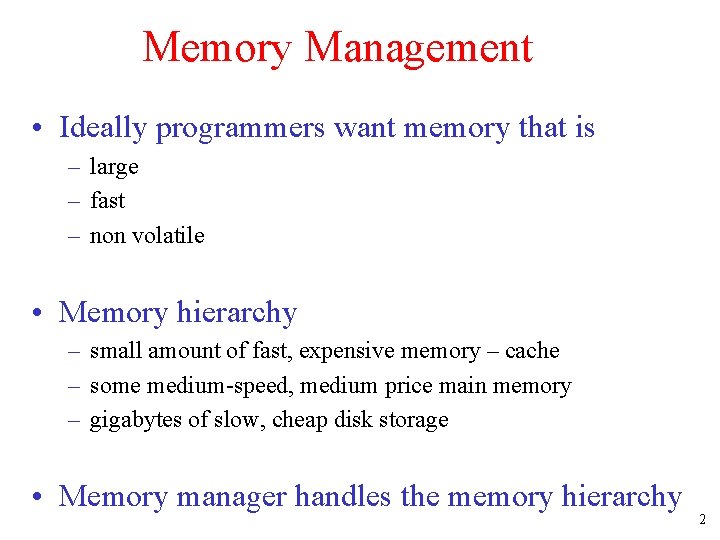 Memory Management

• Ideally programmers want memory that is
– large
– fast
– non volatile

• Memory hierarchy
– small amount of fast, expensive memory – cache
– some medium-speed, medium price main memory
– gigabytes of slow, cheap disk storage

• Memory manager handles the memory hierarchy

2